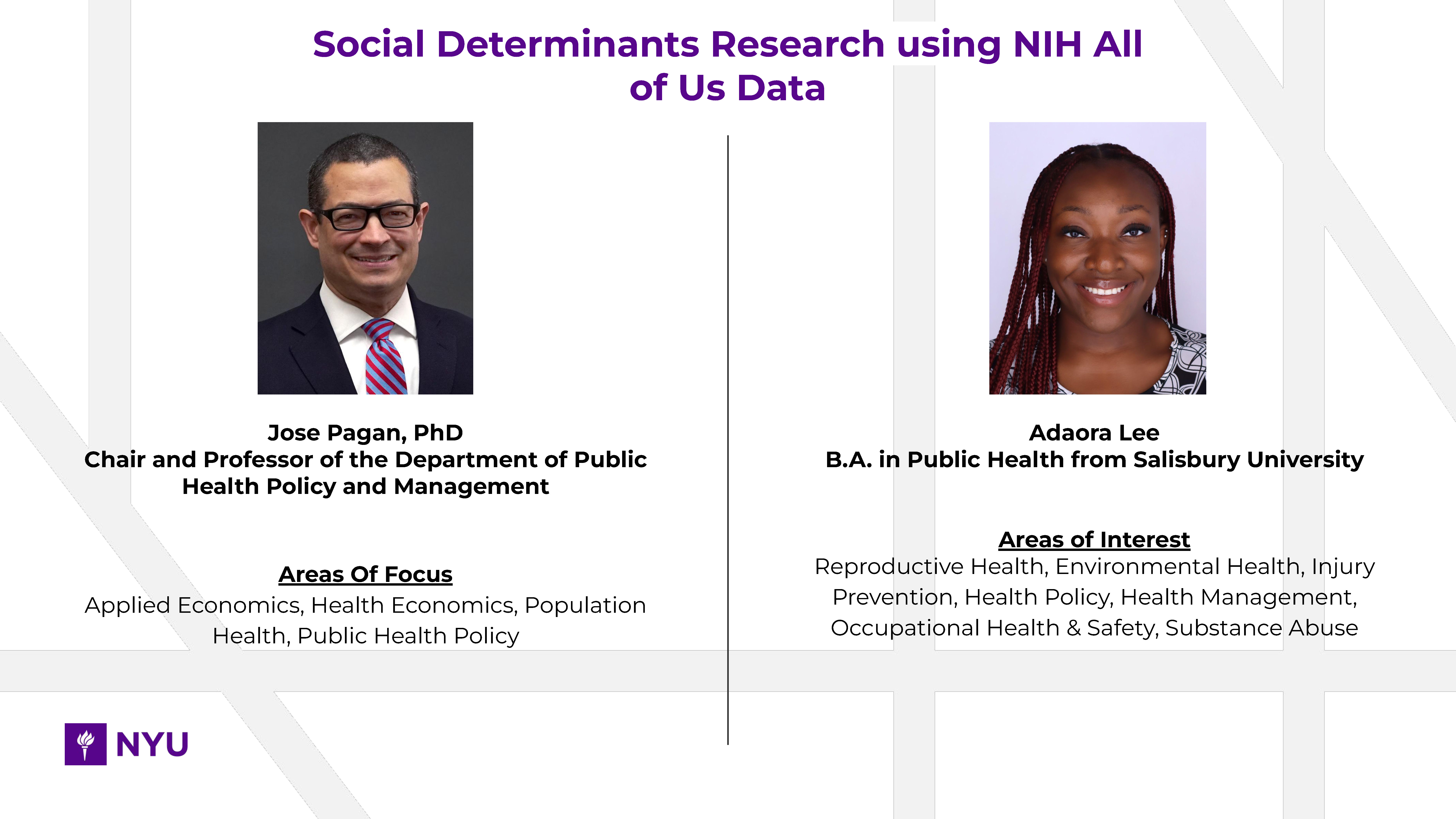 Social Determinants Research using NIH All of Us Data

Jose Pagan, PhD
Chair and Professor of the Department of Public Health Policy and Management

Areas Of Focus
Applied Economics, Health Economics, Population Health, Public Health Policy

Adaora Lee
B.A. in Public Health from Salisbury University

Areas of Interest
Reproductive Health, Environmental Health, Injury Prevention, Health Policy, Health Management, Occupational Health & Safety, Substance Abuse

NYU